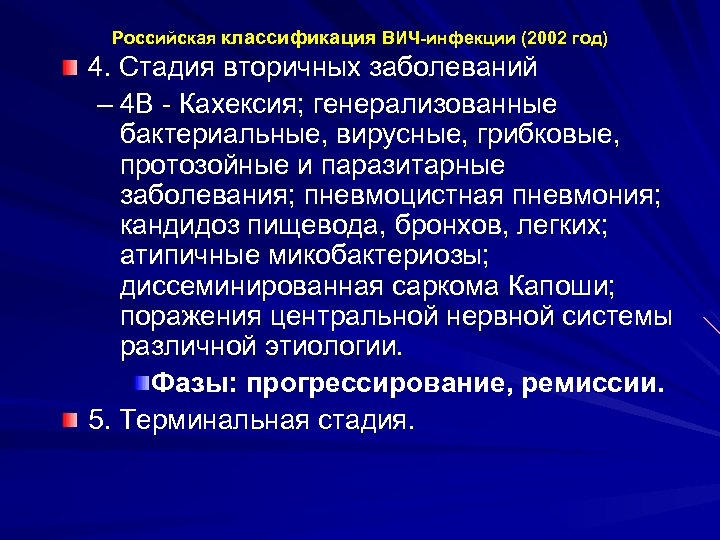 Российская классификация ВИЧ-инфекции (2002 год)

4. Стадия вторичных заболеваний

– 4В - Кахексия; генерализованные бактериальные, вирусные, грибковые, протозойные и паразитарные заболевания; пневмоцистная пневмония; кандидоз пищевода, бронхов, легких; атипичные микобактериозы; диссеминированная саркома Капоши; поражения центральной нервной системы различной этиологии.

Фазы: прогрессирование, ремиссии.

5. Терминальная стадия.